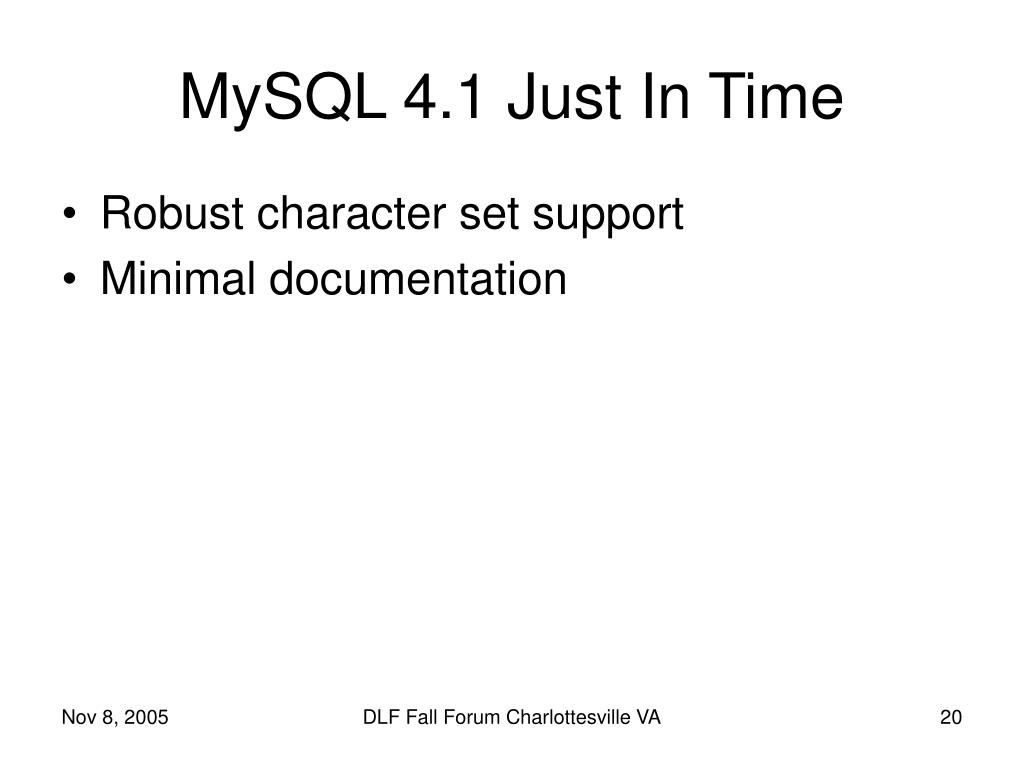 MySQL 4.1 Just In Time

• Robust character set support
• Minimal documentation

Nov 8, 2005

DLF Fall Forum Charlottesville VA

20